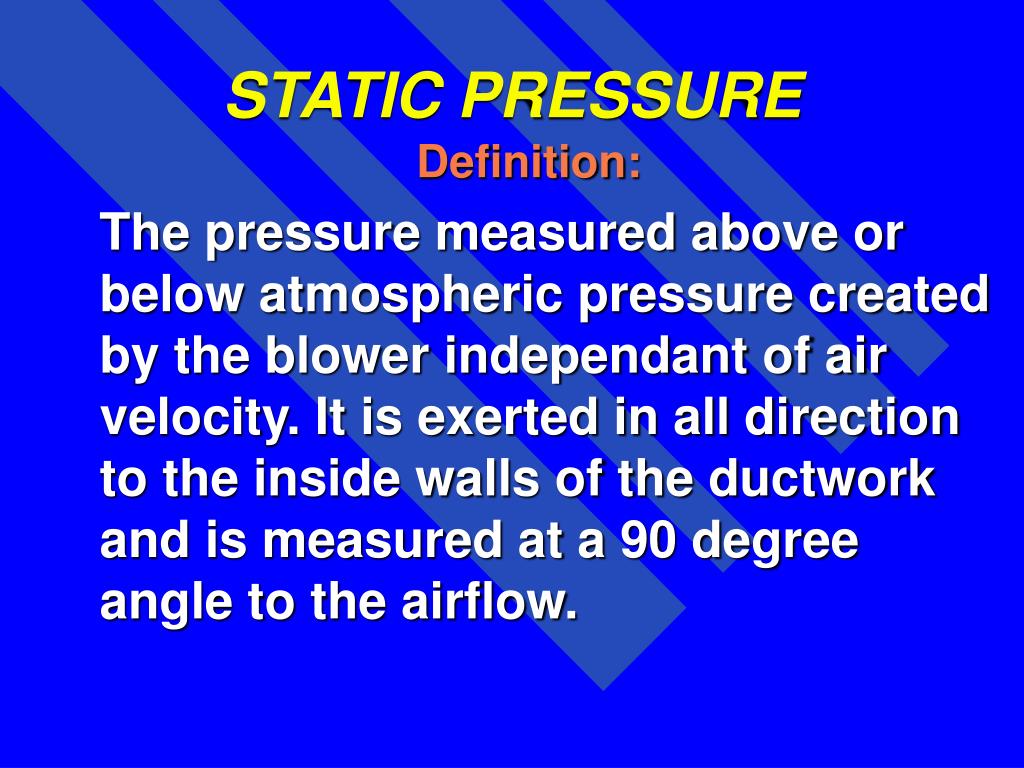 STATIC PRESSURE

Definition:

The pressure measured above or below atmospheric pressure created by the blower independant of air velocity. It is exerted in all direction to the inside walls of the ductwork and is measured at a 90 degree angle to the airflow.